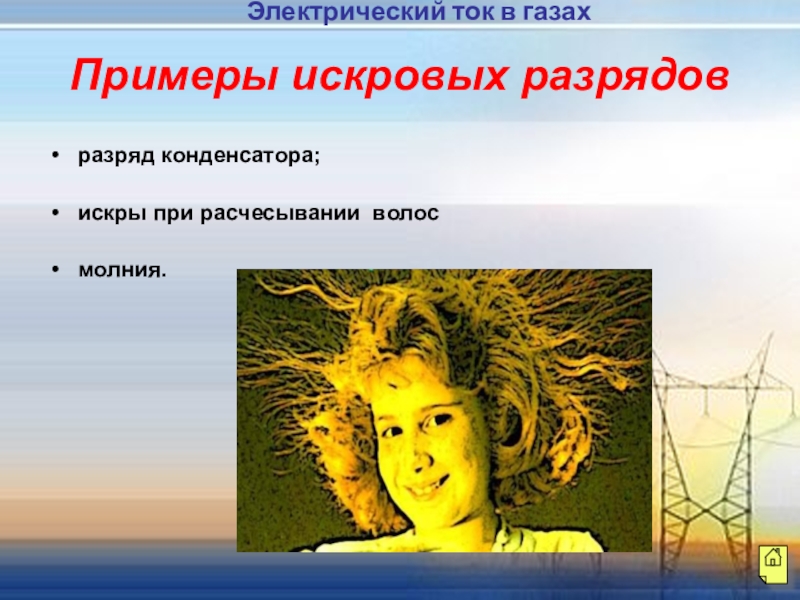 Электрический ток в газах

Примеры искровых разрядов

• разряд конденсатора;

• искры при расчесывании волос

• молния.